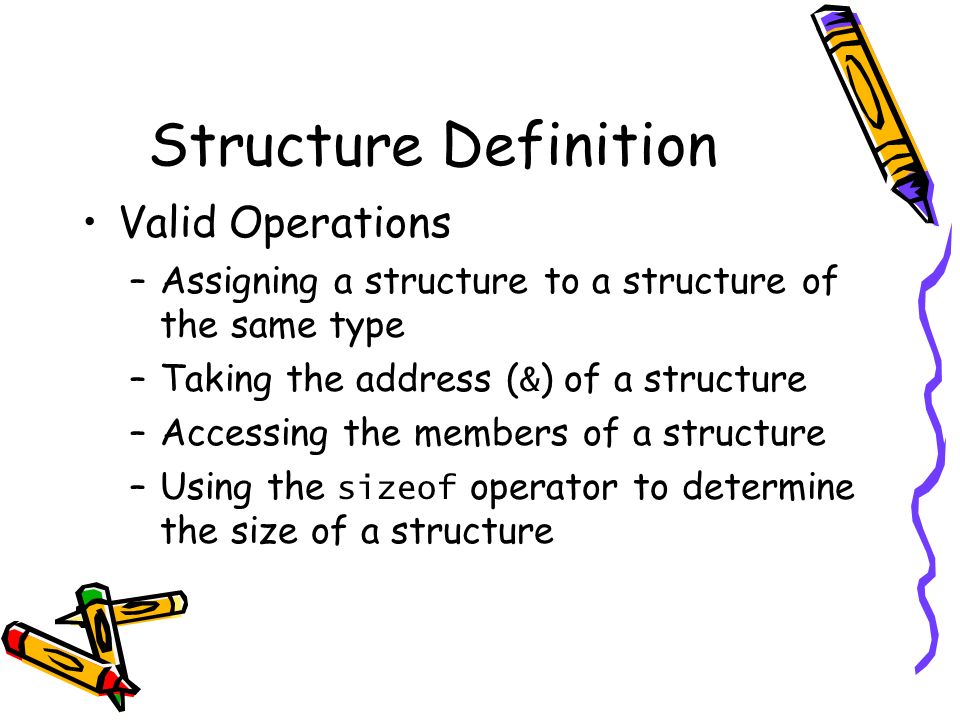 Structure Definition

• Valid Operations
  – Assigning a structure to a structure of the same type
  – Taking the address (&) of a structure
  – Accessing the members of a structure
  – Using the sizeof operator to determine the size of a structure